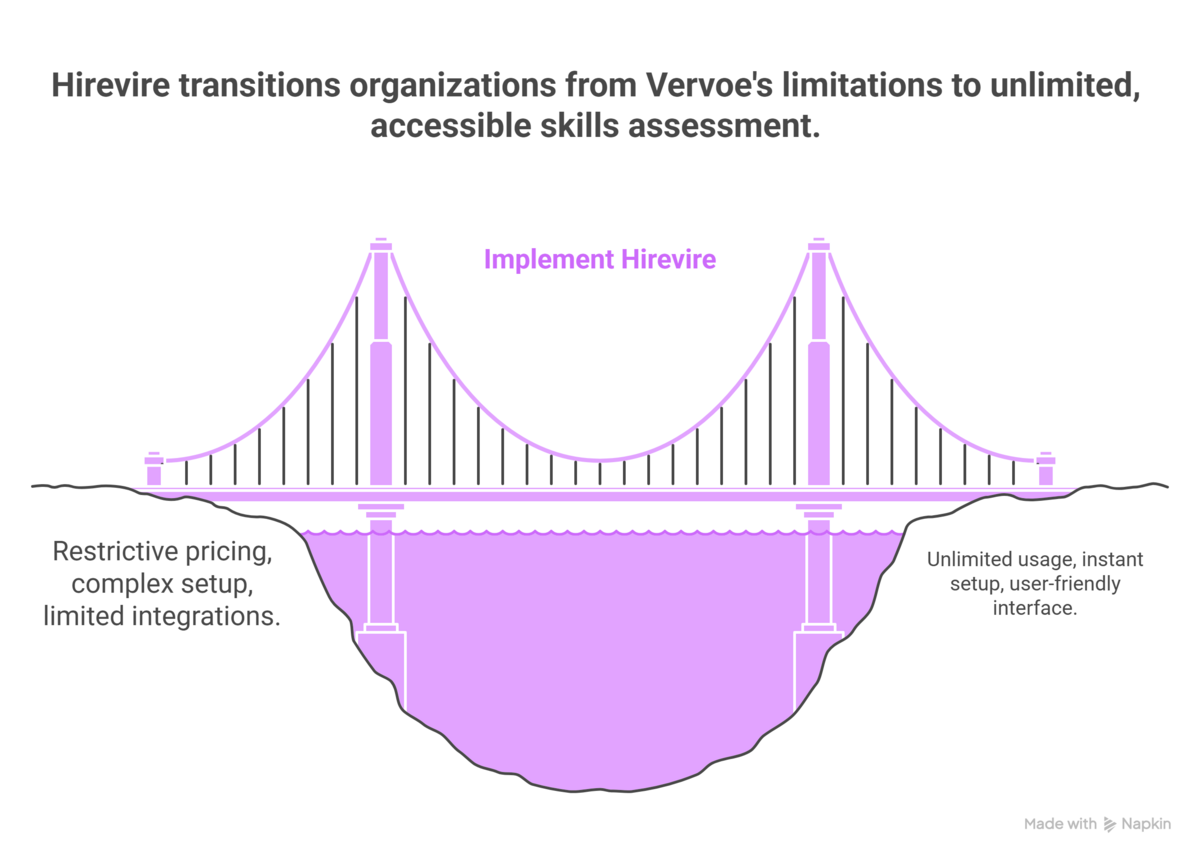 Hirevire transitions organizations from Vervoe's limitations to unlimited, accessible skills assessment.

Implement Hirevire

Restrictive pricing, complex setup, limited integrations.

Unlimited usage, instant setup, user-friendly interface.

Made with Napkin